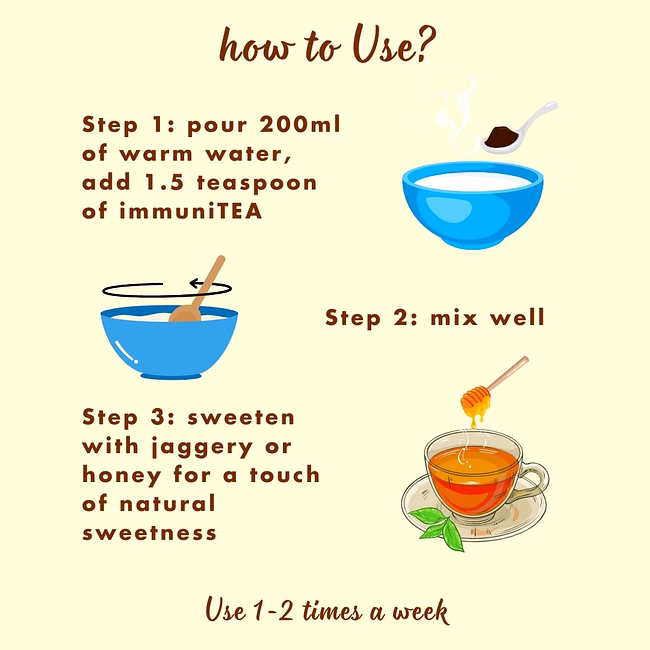 how to Use?

Step 1: pour 200ml of warm water, add 1.5 teaspoon of immuniTEA

Step 2: mix well

Step 3: sweeten with jaggery or honey for a touch of natural sweetness

Use 1-2 times a week